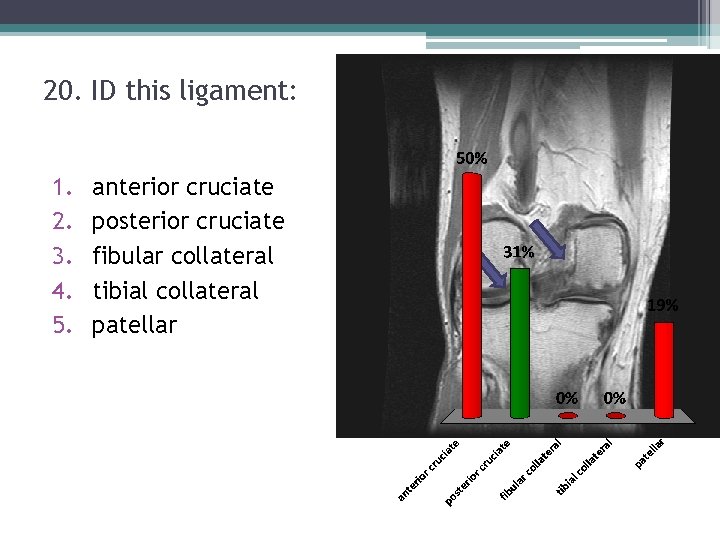 20. ID this ligament:

1. anterior cruciate
2. posterior cruciate
3. fibular collateral
4. tibial collateral
5. patellar

50%
31%
0%
0%
19%

anterior cruciate
posterior cruciate
fibular collateral
tibial collateral
patellar